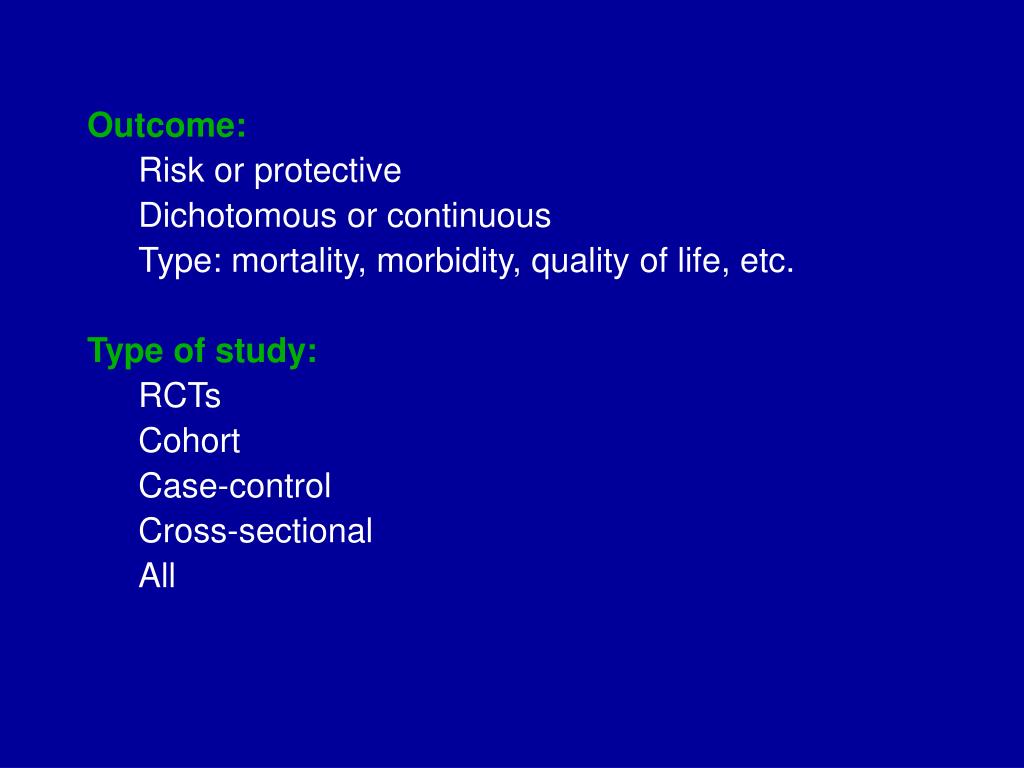 Outcome:
Risk or protective
Dichotomous or continuous
Type: mortality, morbidity, quality of life, etc.

Type of study:
RCTs
Cohort
Case-control
Cross-sectional
All